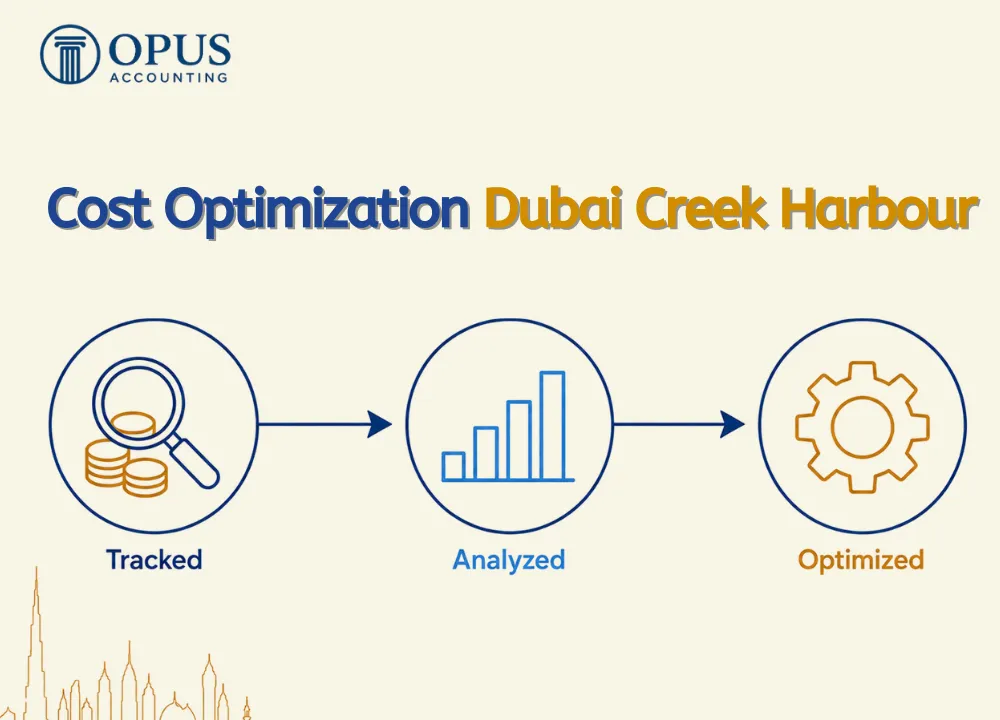 OPUS
ACCOUNTING

Cost Optimization Dubai Creek Harbour

Tracked

Analyzed

Optimized